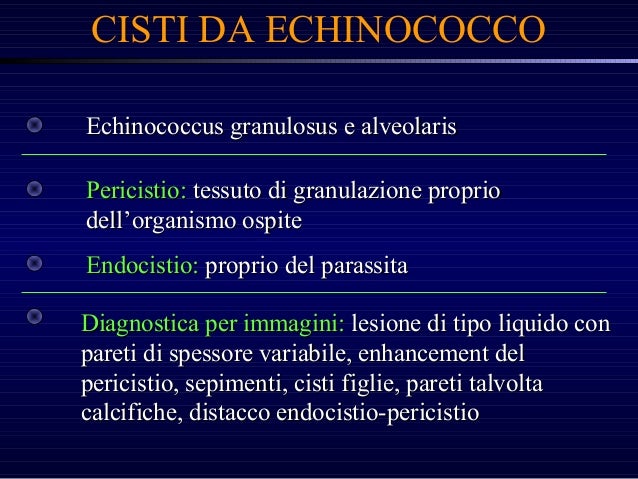 CISTI DA ECHINOCOCCO

Echinococcus granulosus e alveolaris

Pericistio: tessuto di granulazione proprio dell’organismo ospite

Endocistio: proprio del parassita

Diagnostica per immagini: lesione di tipo liquido con pareti di spessore variabile, enhancement del pericistio, sepimenti, cisti figlie, pareti talvolta calcifiche, distacco endocistio-pericistio